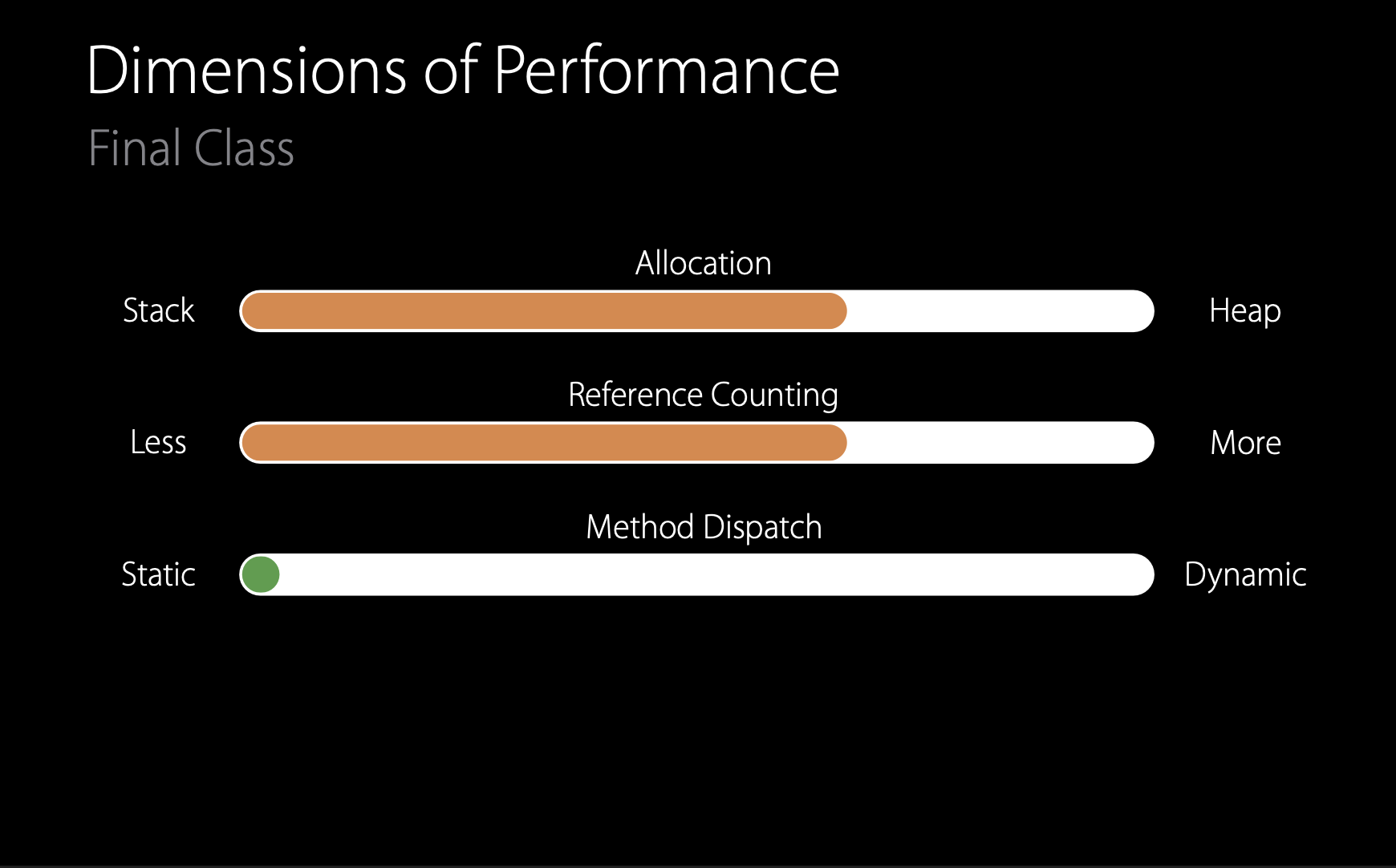 Dimensions of Performance
Final Class

Allocation
Stack Heap

Reference Counting
Less More

Method Dispatch
Static Dynamic